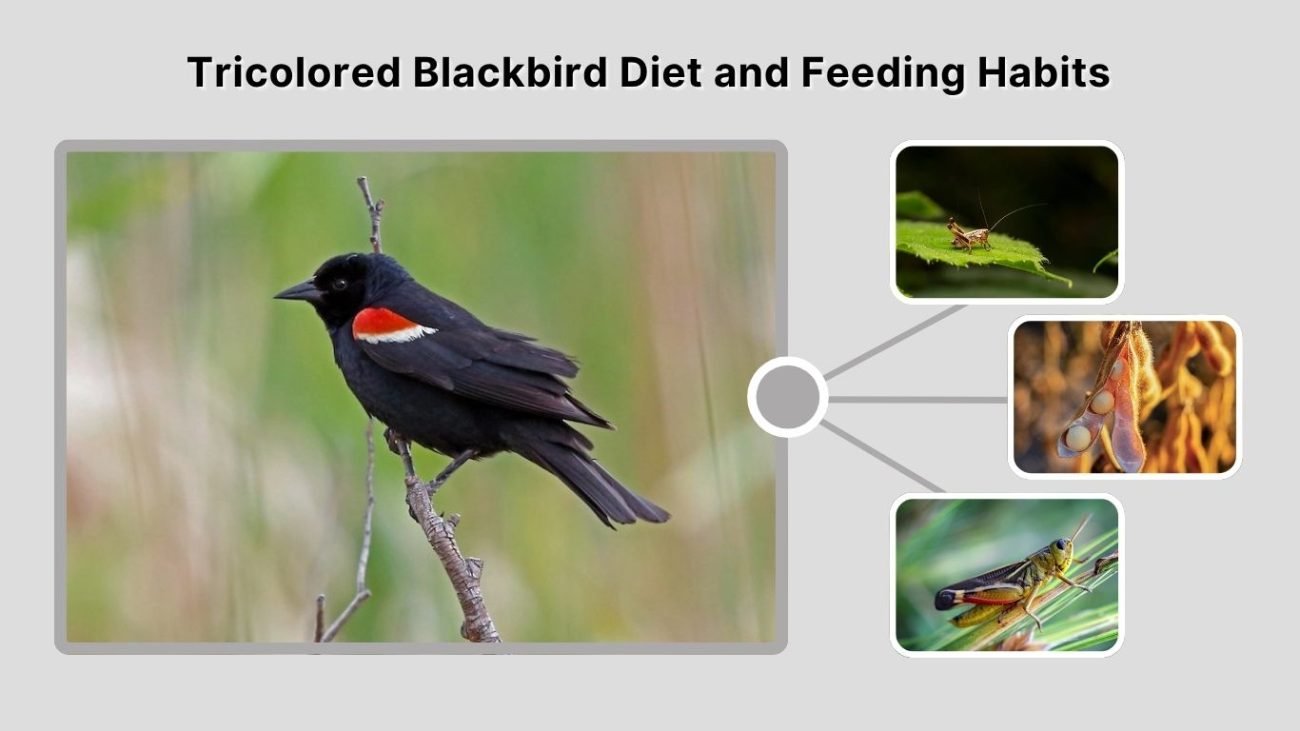 Tricolored Blackbird Diet and Feeding Habits